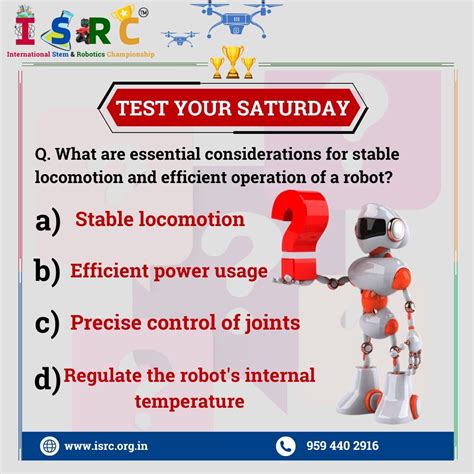 ISRC™
International Stem & Robotics Championship

TEST YOUR SATURDAY

Q. What are essential considerations for stable locomotion and efficient operation of a robot?

a) Stable locomotion

b) Efficient power usage

c) Precise control of joints

d) Regulate the robot's internal temperature

www.isrc.org.in

959 440 2916